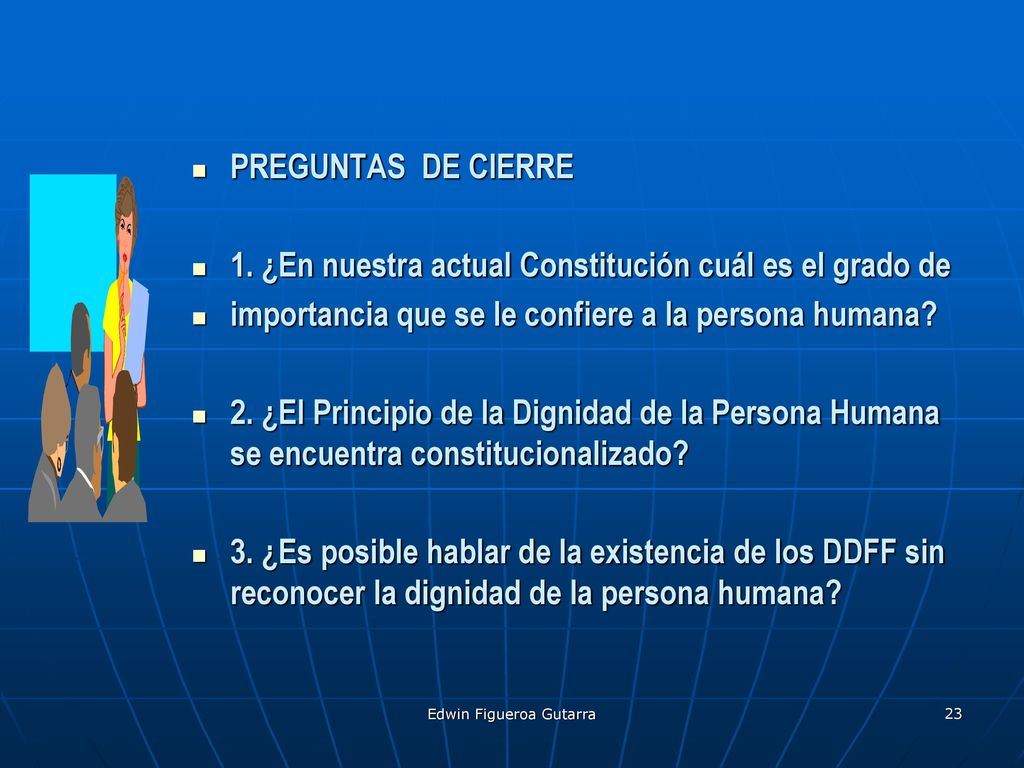 PREGUNTAS  DE CIERRE

1. ¿En nuestra actual Constitución cuál es el grado de

importancia que se le confiere a la persona humana?

2. ¿El Principio de la Dignidad de la Persona Humana se encuentra constitucionalizado?

3. ¿Es posible hablar de la existencia de los DDFF sin reconocer la dignidad de la persona humana?

Edwin Figueroa Gutarra

23